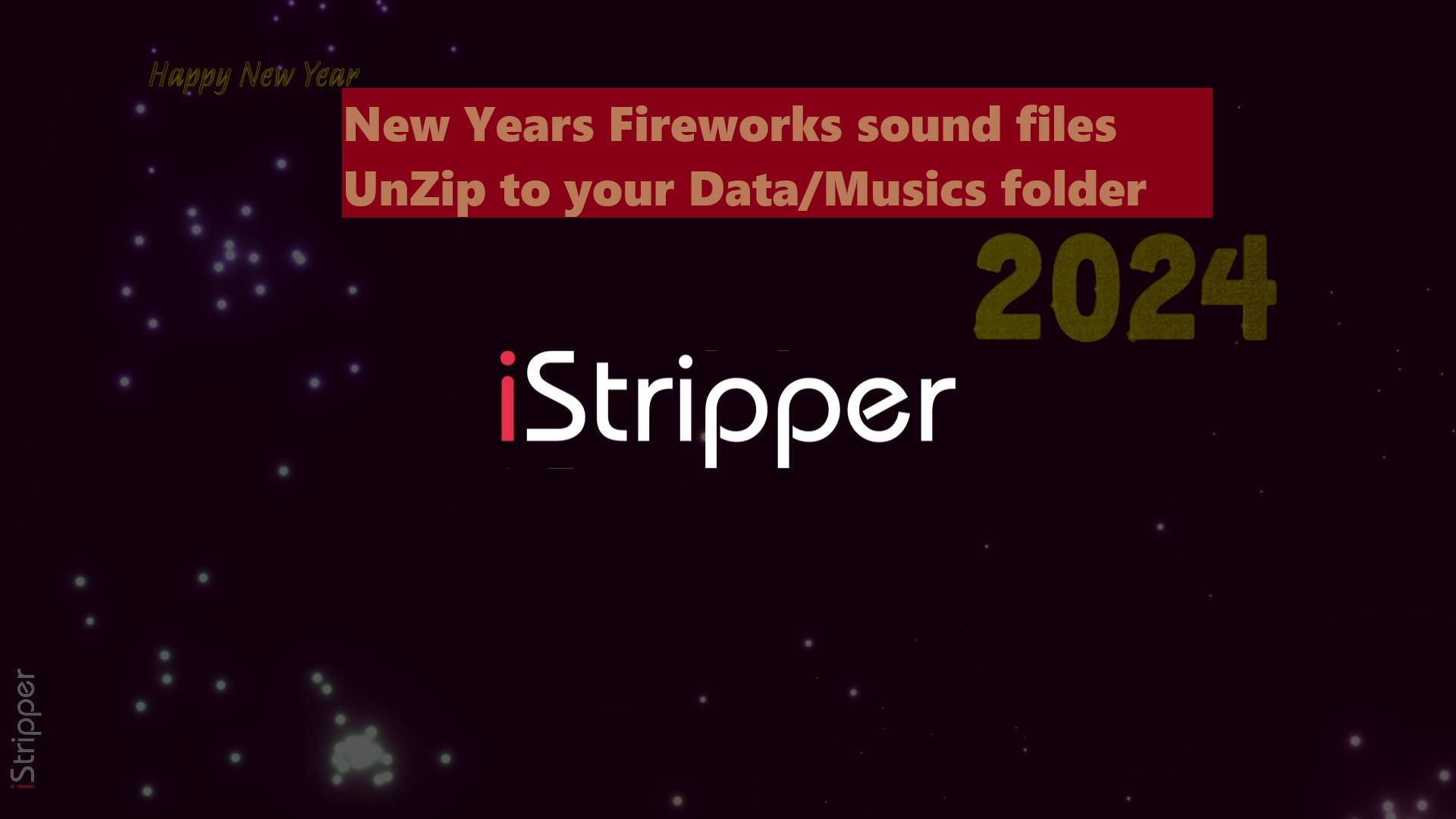 Happy New Year

New Years Fireworks sound files
UnZip to your Data/Musics folder

2024

iStripper

iStripper